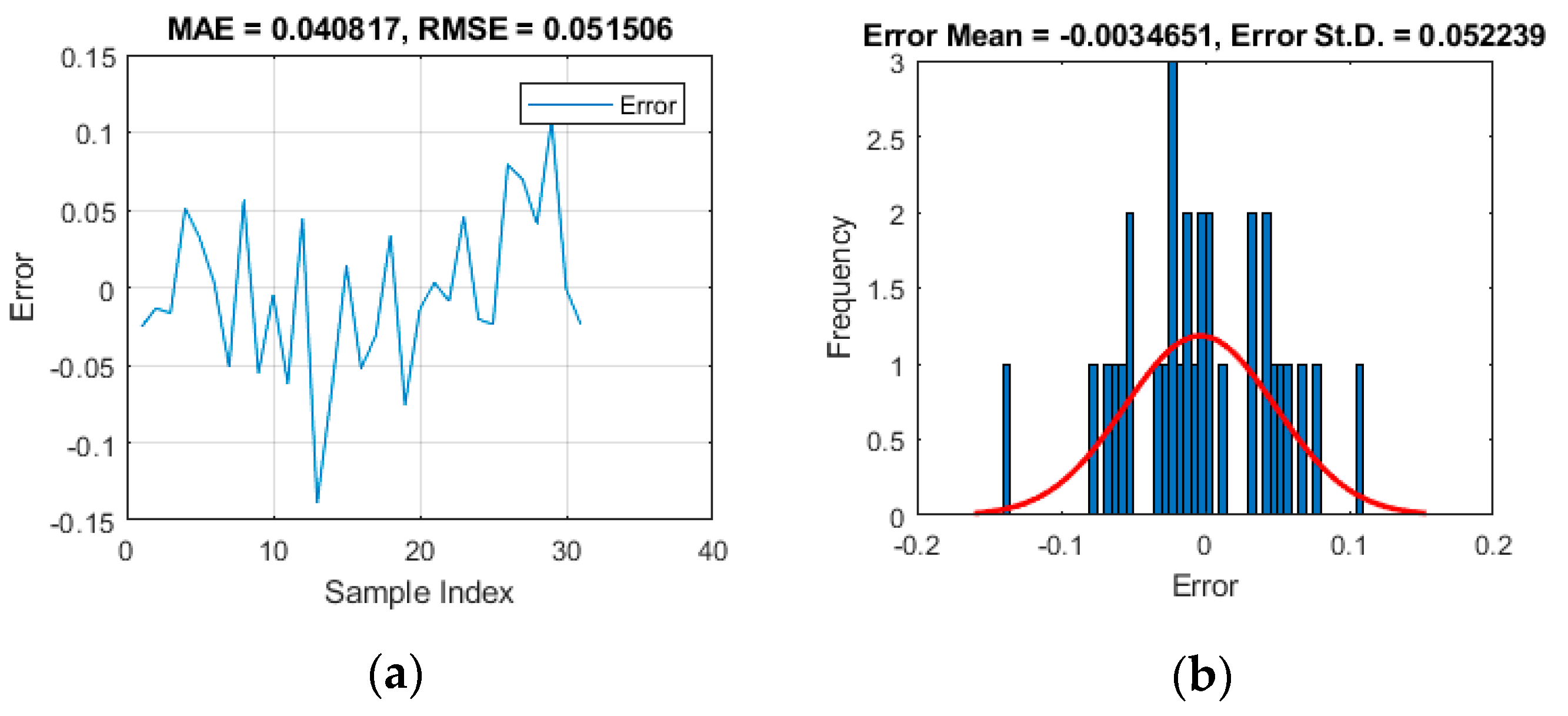 MAE = 0.040817, RMSE = 0.051506

Error

0.15
0.1
0.05
0
-0.05
-0.1
-0.15

Error

0
10
20
30
40

Sample Index

(a)

Error Mean = -0.0034651, Error St.D. = 0.052239

3
2.5
2
1.5
1
0.5
0

Frequency

-0.2
-0.1
0
0.1
0.2

Error

(b)